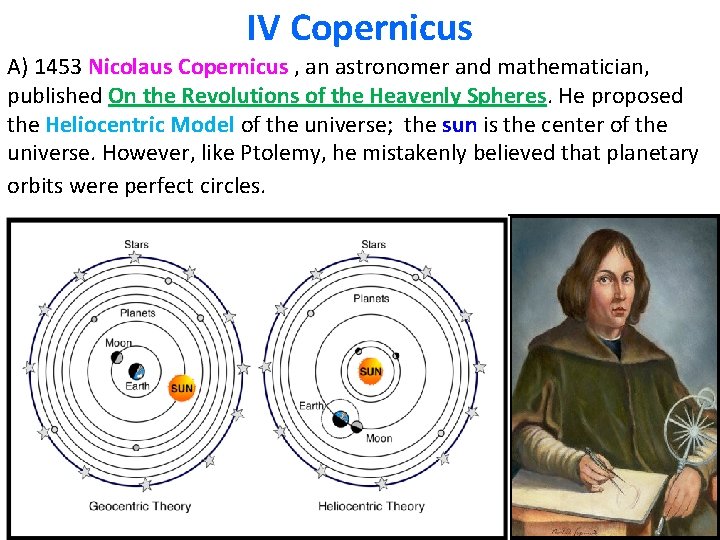 IV Copernicus

A) 1453 Nicolaus Copernicus , an astronomer and mathematician, published On the Revolutions of the Heavenly Spheres. He proposed the Heliocentric Model of the universe; the sun is the center of the universe. However, like Ptolemy, he mistakenly believed that planetary orbits were perfect circles.

Stars
Planets
Moon
Earth
SUN
Geocentric Theory

Stars
Planets
SUN
Earth
Moon
Heliocentric Theory